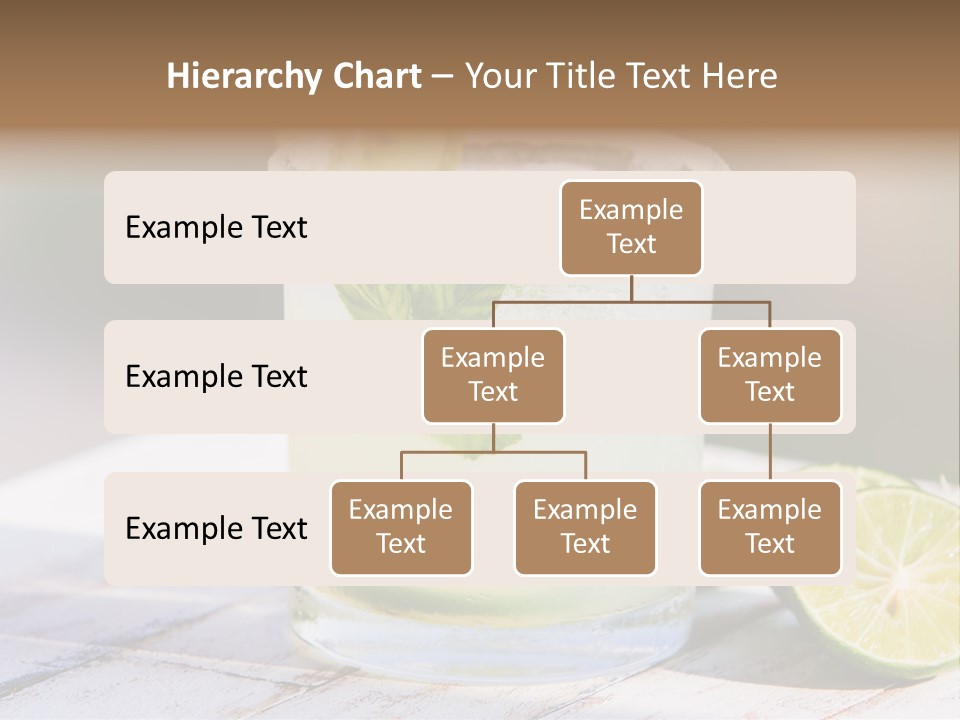 Hierarchy Chart – Your Title Text Here

Example Text

Example Text

Example Text

Example Text

Example Text

Example Text

Example Text

Example Text

Example Text